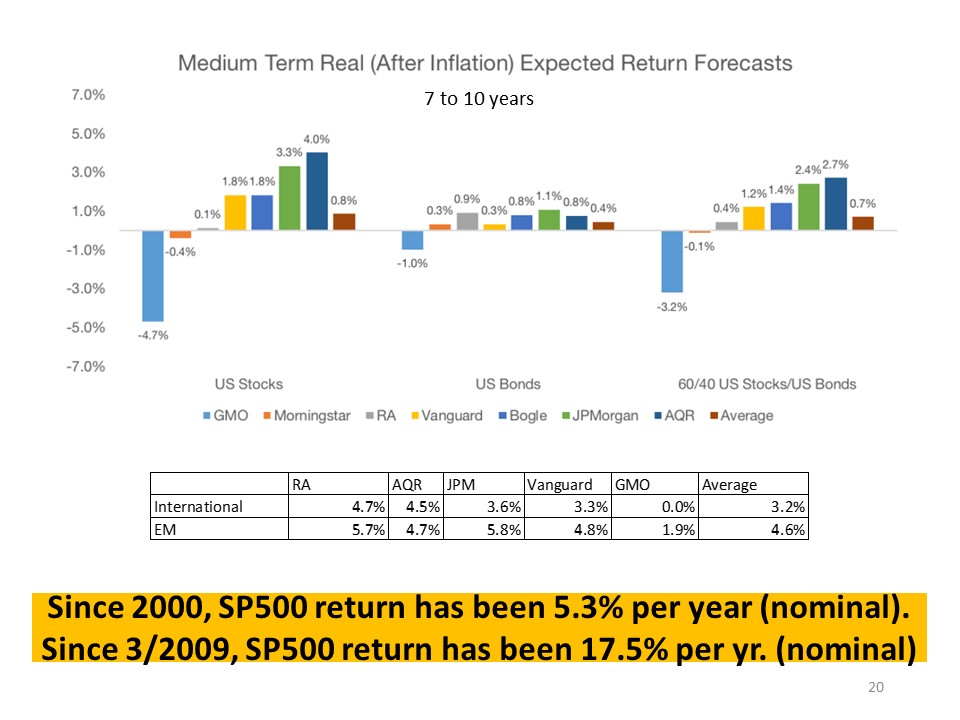 Medium Term Real (After Inflation) Expected Return Forecasts

7 to 10 years

7.0%
5.0%
3.0%
1.0%
-1.0%
-3.0%
-5.0%
-7.0%

-4.7% -0.4% 0.1% 1.8% 1.8% 3.3% 4.0% 0.8%

-1.0% 0.3% 0.9% 0.3% 0.8% 1.1% 0.8% 0.4%

-3.2% -0.1% 0.4% 1.2% 1.4% 2.4% 2.7% 0.7%

US Stocks    US Bonds    60/40 US Stocks/US Bonds

GMO  Morningstar  RA  Vanguard  Bogle  JPMorgan  AQR  Average

| | RA | AQR | JPM | Vanguard | GMO | Average |
|---|---|---|---|---|---|---|
| International | 4.7% | 4.5% | 3.6% | 3.3% | 0.0% | 3.2% |
| EM | 5.7% | 4.7% | 5.8% | 4.8% | 1.9% | 4.6% |

Since 2000, SP500 return has been 5.3% per year (nominal).
Since 3/2009, SP500 return has been 17.5% per yr. (nominal)

20